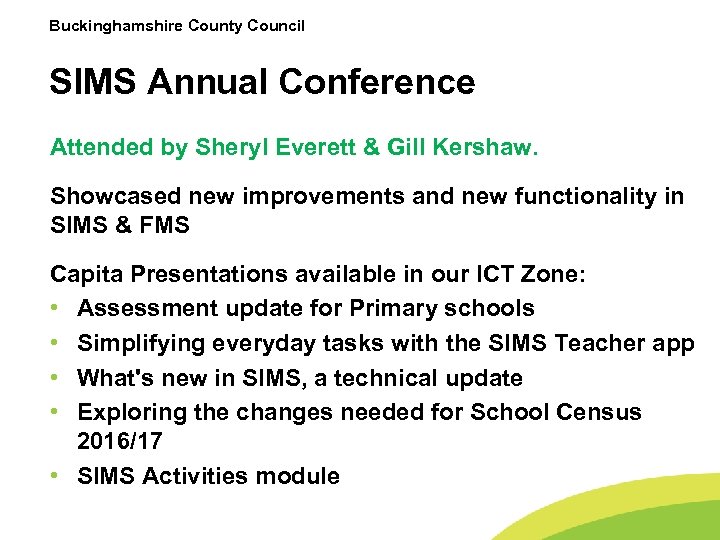 Buckinghamshire County Council

SIMS Annual Conference

Attended by Sheryl Everett & Gill Kershaw.

Showcased new improvements and new functionality in SIMS & FMS

Capita Presentations available in our ICT Zone:
• Assessment update for Primary schools
• Simplifying everyday tasks with the SIMS Teacher app
• What's new in SIMS, a technical update
• Exploring the changes needed for School Census 2016/17
• SIMS Activities module